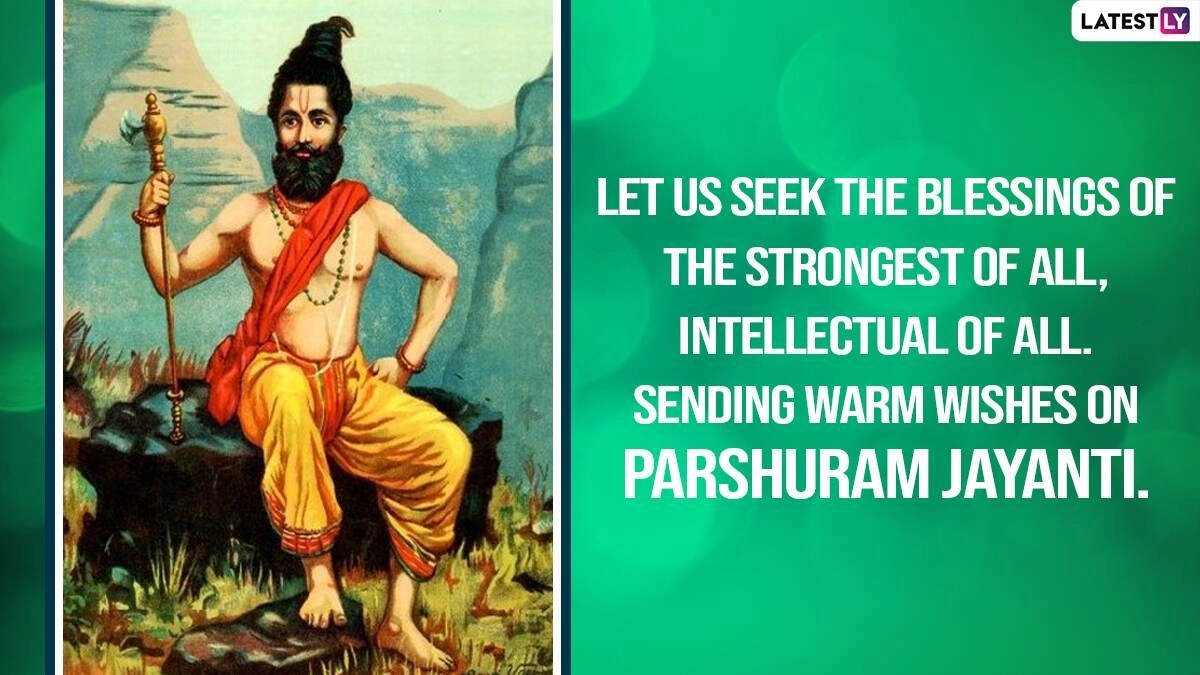 LATESTLY

LET US SEEK THE BLESSINGS OF THE STRONGEST OF ALL, INTELLECTUAL OF ALL. SENDING WARM WISHES ON PARSHURAM JAYANTI.